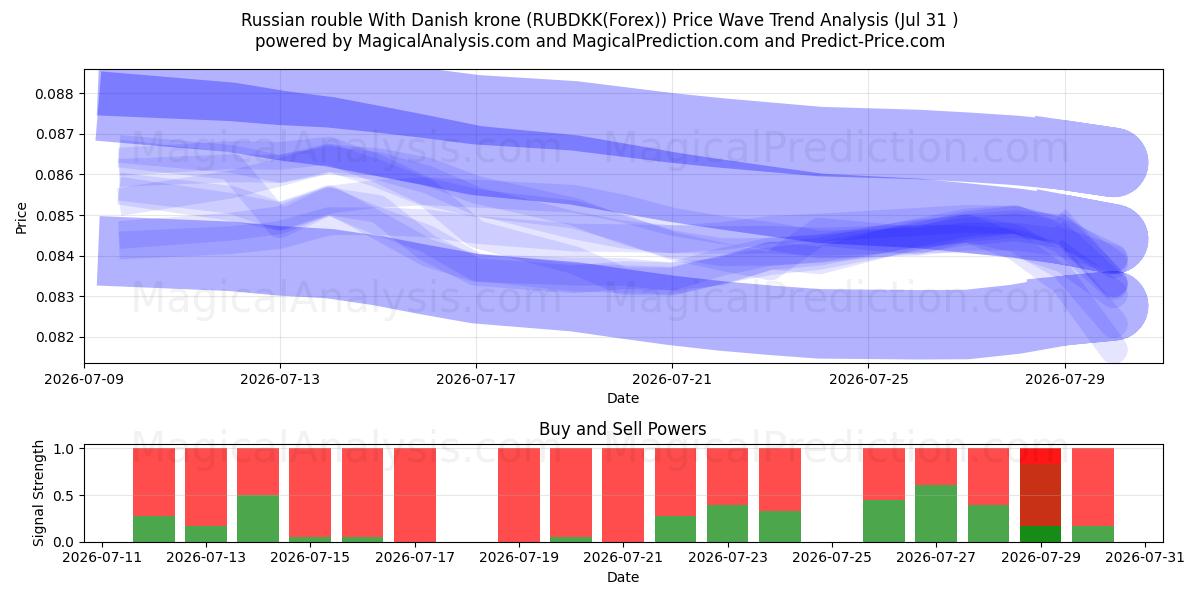 Russian rouble With Danish krone (RUBDKK(Forex)) Price Wave Trend Analysis (Jul 31 )
powered by MagicalAnalysis.com and MagicalPrediction.com and Predict-Price.com

MagicalAnalysis.com MagicalPrediction.com
MagicalAnalysis.com MagicalPrediction.com

Price
0.088
0.087
0.086
0.085
0.084
0.083
0.082

2026-07-09 2026-07-13 2026-07-17 2026-07-21 2026-07-25 2026-07-29
Date

Buy and Sell Powers

MagicalAnalysis.com MagicalPrediction.com

Signal Strength
1.0
0.5
0.0

2026-07-11 2026-07-13 2026-07-15 2026-07-17 2026-07-19 2026-07-21 2026-07-23 2026-07-25 2026-07-27 2026-07-29 2026-07-31
Date